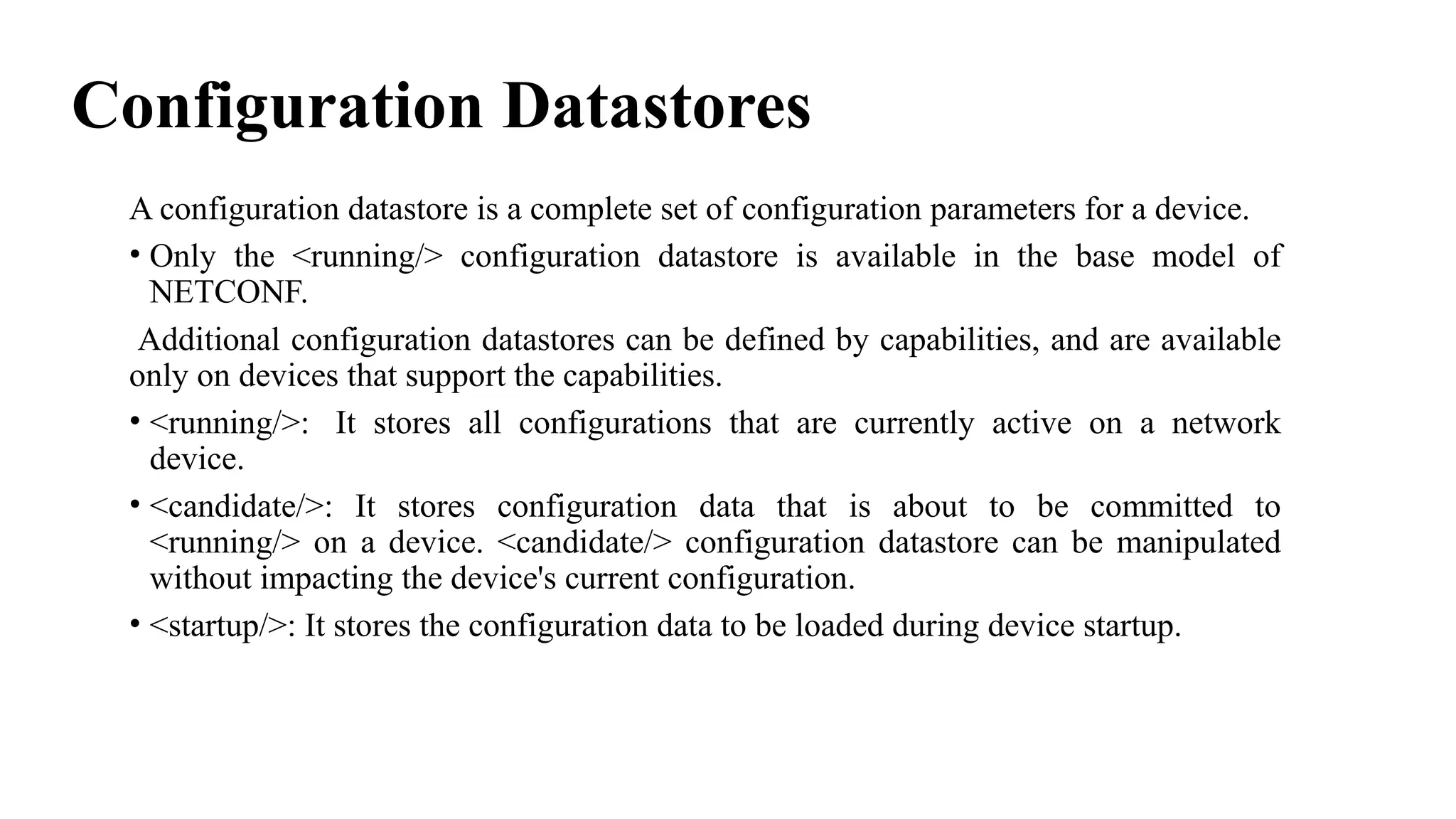 Configuration Datastores

A configuration datastore is a complete set of configuration parameters for a device.

• Only the <running/> configuration datastore is available in the base model of NETCONF.

Additional configuration datastores can be defined by capabilities, and are available only on devices that support the capabilities.

• <running/>: It stores all configurations that are currently active on a network device.

• <candidate/>: It stores configuration data that is about to be committed to <running/> on a device. <candidate/> configuration datastore can be manipulated without impacting the device's current configuration.

• <startup/>: It stores the configuration data to be loaded during device startup.